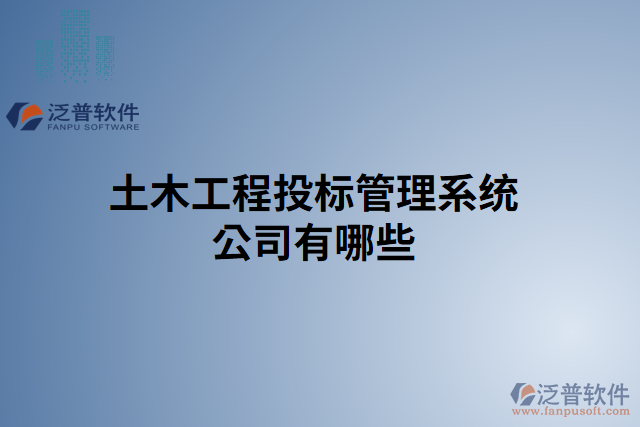 泛普软件
FANPU SOFTWARE

土木工程投标管理系统公司有哪些

泛普软件
www.fanpusoft.com